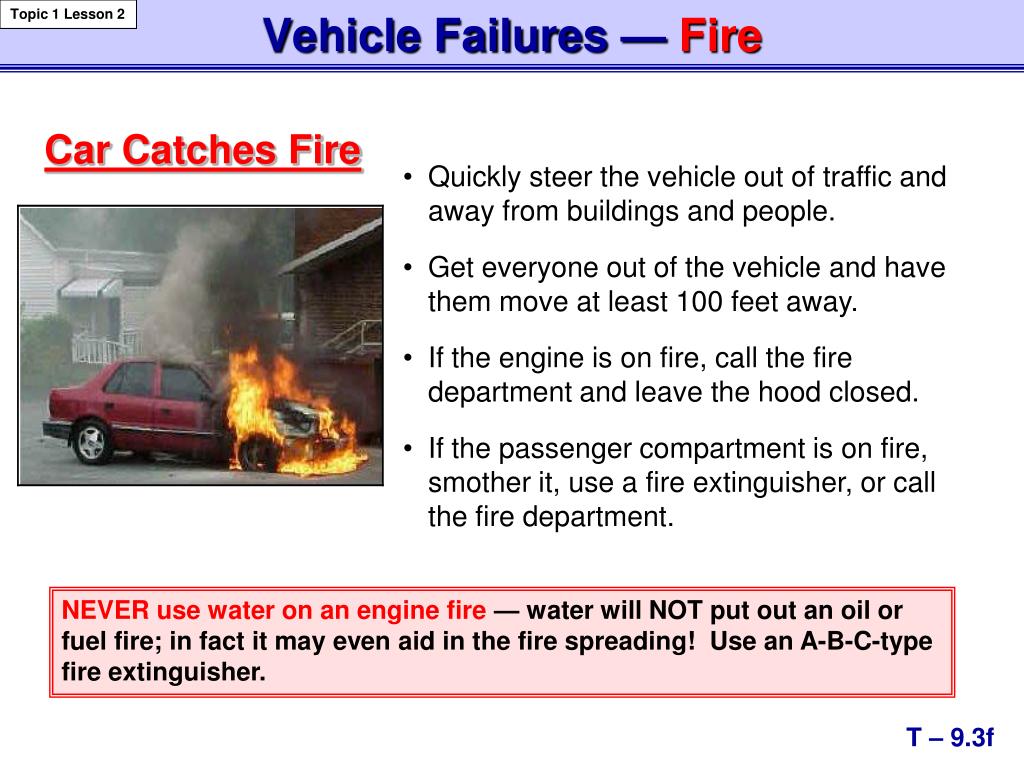 Topic 1 Lesson 2

Vehicle Failures — Fire

Car Catches Fire

• Quickly steer the vehicle out of traffic and away from buildings and people.

• Get everyone out of the vehicle and have them move at least 100 feet away.

• If the engine is on fire, call the fire department and leave the hood closed.

• If the passenger compartment is on fire, smother it, use a fire extinguisher, or call the fire department.

NEVER use water on an engine fire — water will NOT put out an oil or fuel fire; in fact it may even aid in the fire spreading! Use an A-B-C-type fire extinguisher.

T – 9.3f